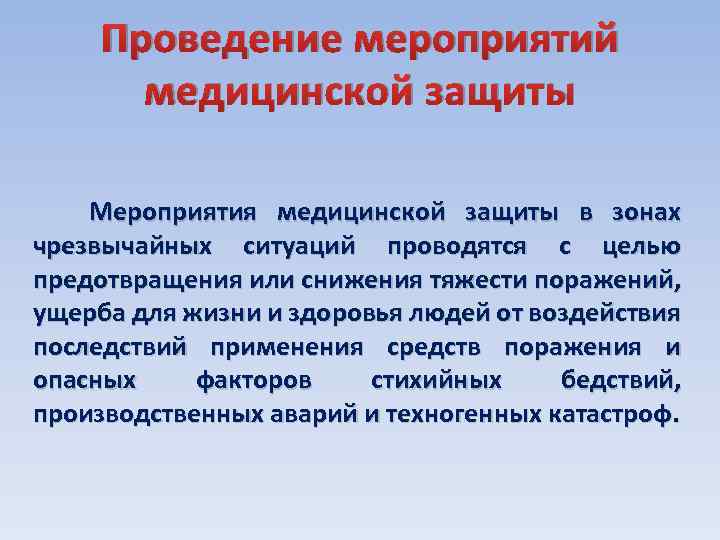 Проведение мероприятий медицинской защиты

Мероприятия медицинской защиты в зонах чрезвычайных ситуаций проводятся с целью предотвращения или снижения тяжести поражений, ущерба для жизни и здоровья людей от воздействия последствий применения средств поражения и опасных факторов стихийных бедствий, производственных аварий и техногенных катастроф.